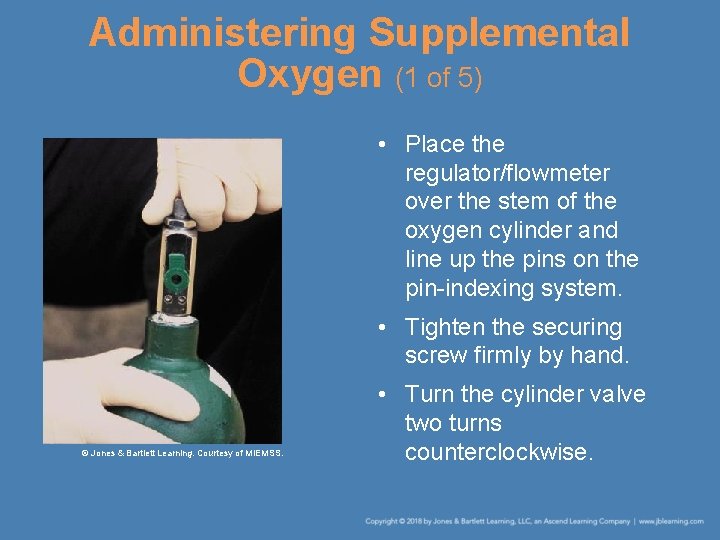 Administering Supplemental Oxygen (1 of 5)

© Jones & Bartlett Learning. Courtesy of MIEMSS.

• Place the regulator/flowmeter over the stem of the oxygen cylinder and line up the pins on the pin-indexing system.

• Tighten the securing screw firmly by hand.

• Turn the cylinder valve two turns counterclockwise.

Copyright © 2018 by Jones & Bartlett Learning, LLC, an Ascend Learning Company | www.jblearning.com